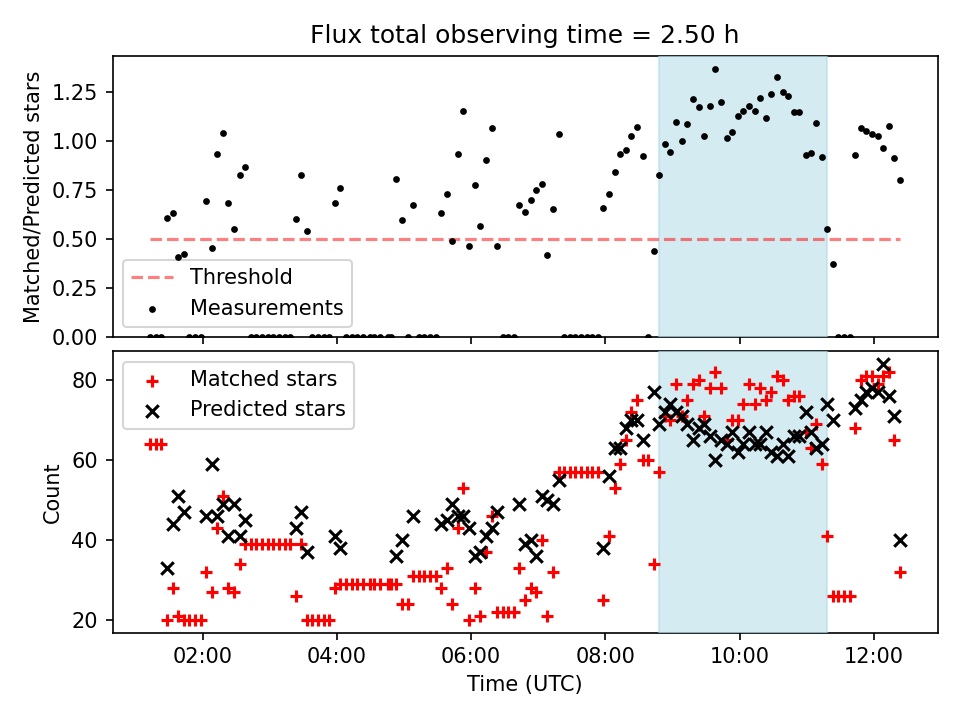 Flux total observing time = 2.50 h

Matched/Predicted stars

1.25
1.00
0.75
0.50
0.25
0.00

Threshold
Measurements

Matched stars
Predicted stars

Count

80
60
40
20

02:00
04:00
06:00
08:00
10:00
12:00

Time (UTC)